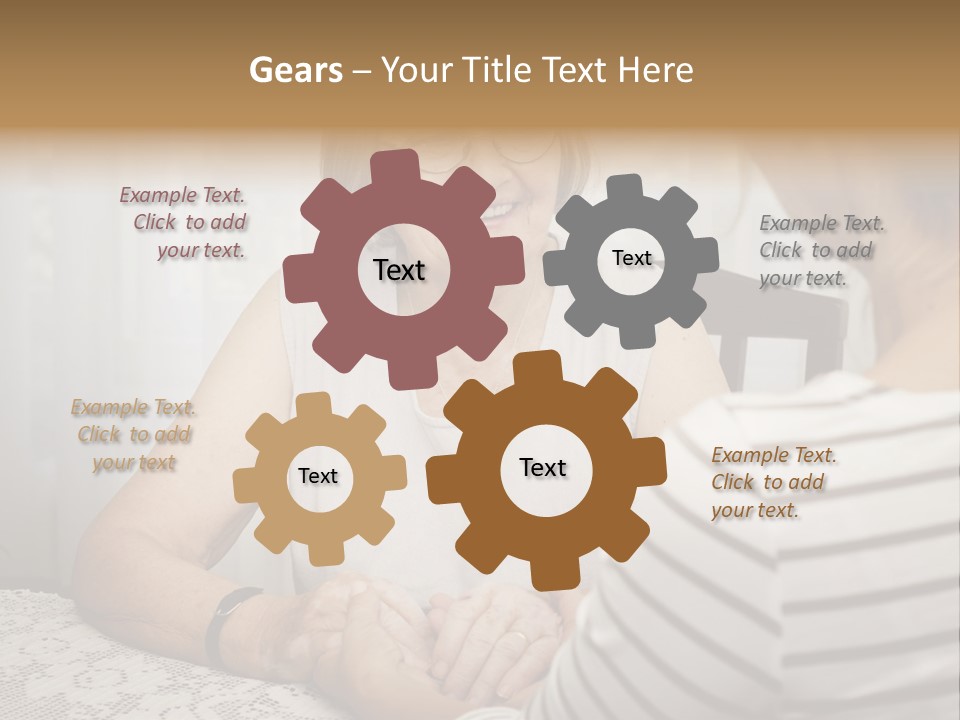 Gears – Your Title Text Here

Example Text. Click to add your text.

Text

Text

Example Text. Click to add your text.

Example Text. Click to add your text

Text

Text

Example Text. Click to add your text.